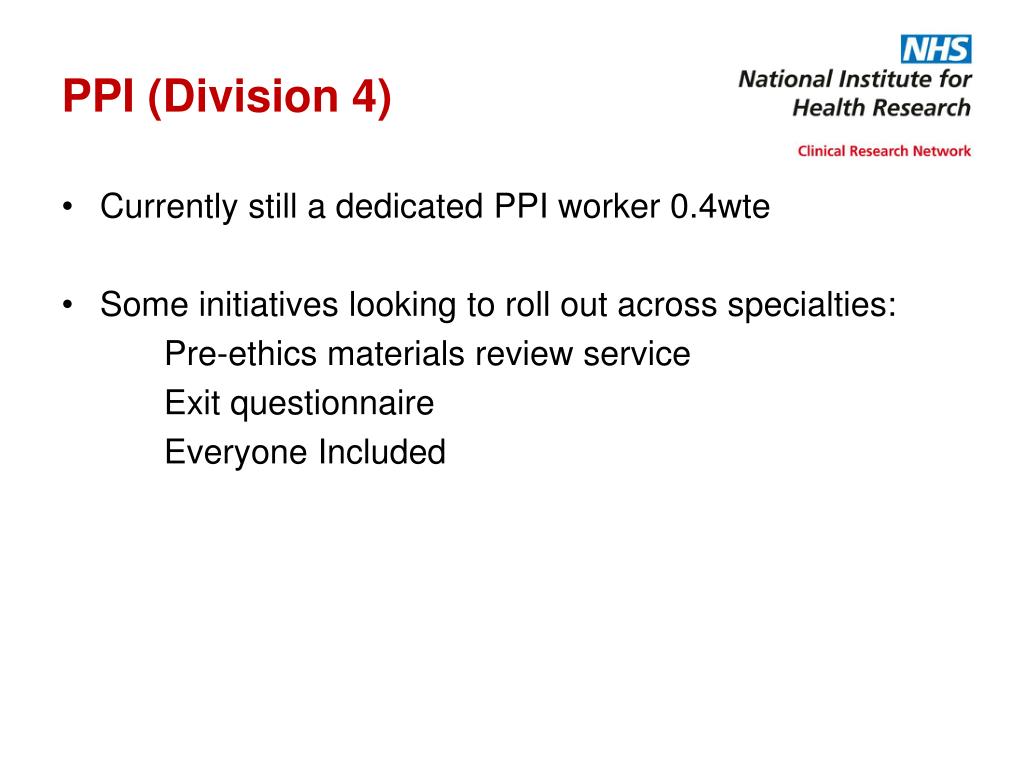 PPI (Division 4)

NHS
National Institute for Health Research
Clinical Research Network

• Currently still a dedicated PPI worker 0.4wte

• Some initiatives looking to roll out across specialties:
Pre-ethics materials review service
Exit questionnaire
Everyone Included